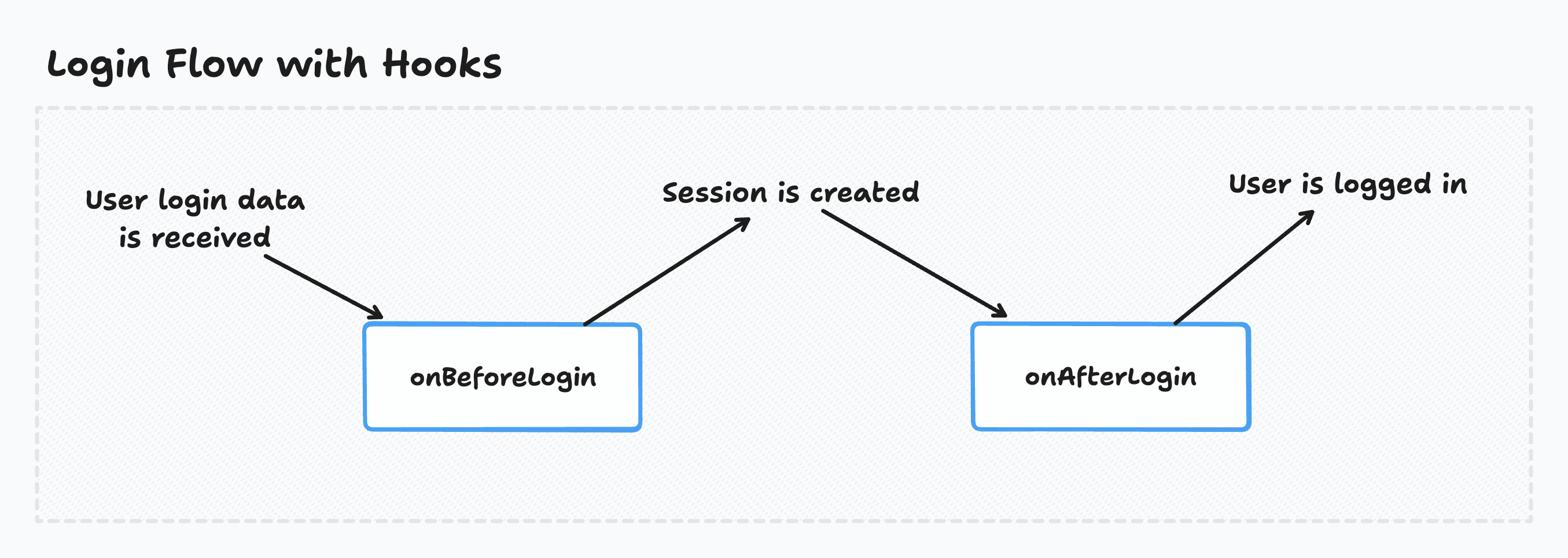 Login Flow with Hooks

User login data is received

onBeforeLogin

Session is created

onAfterLogin

User is logged in